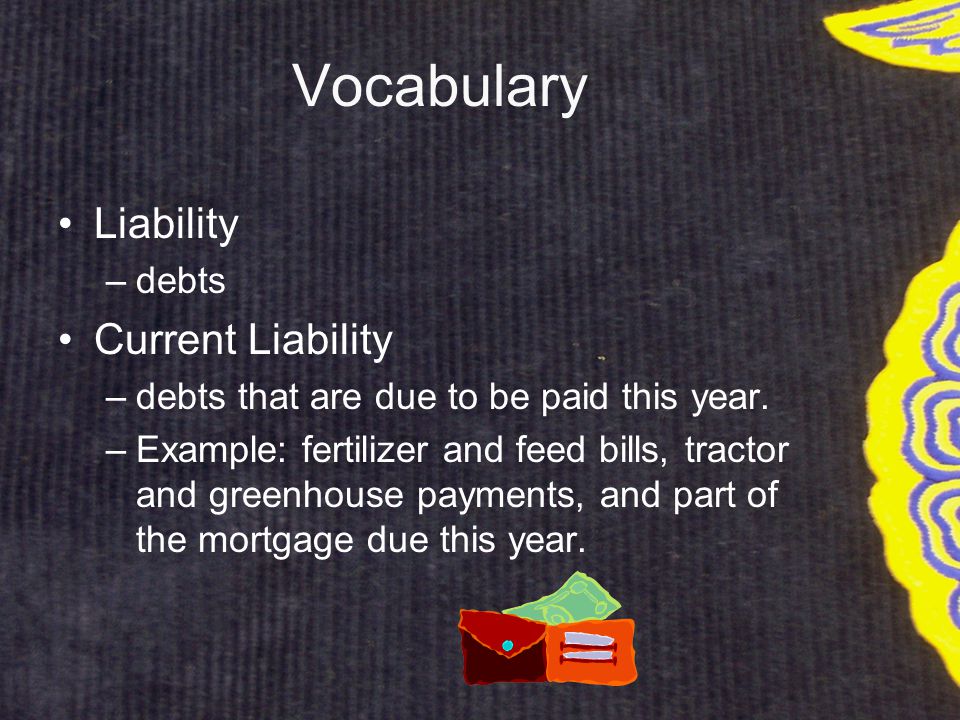 Vocabulary

• Liability
– debts
• Current Liability
– debts that are due to be paid this year.
– Example: fertilizer and feed bills, tractor and greenhouse payments, and part of the mortgage due this year.